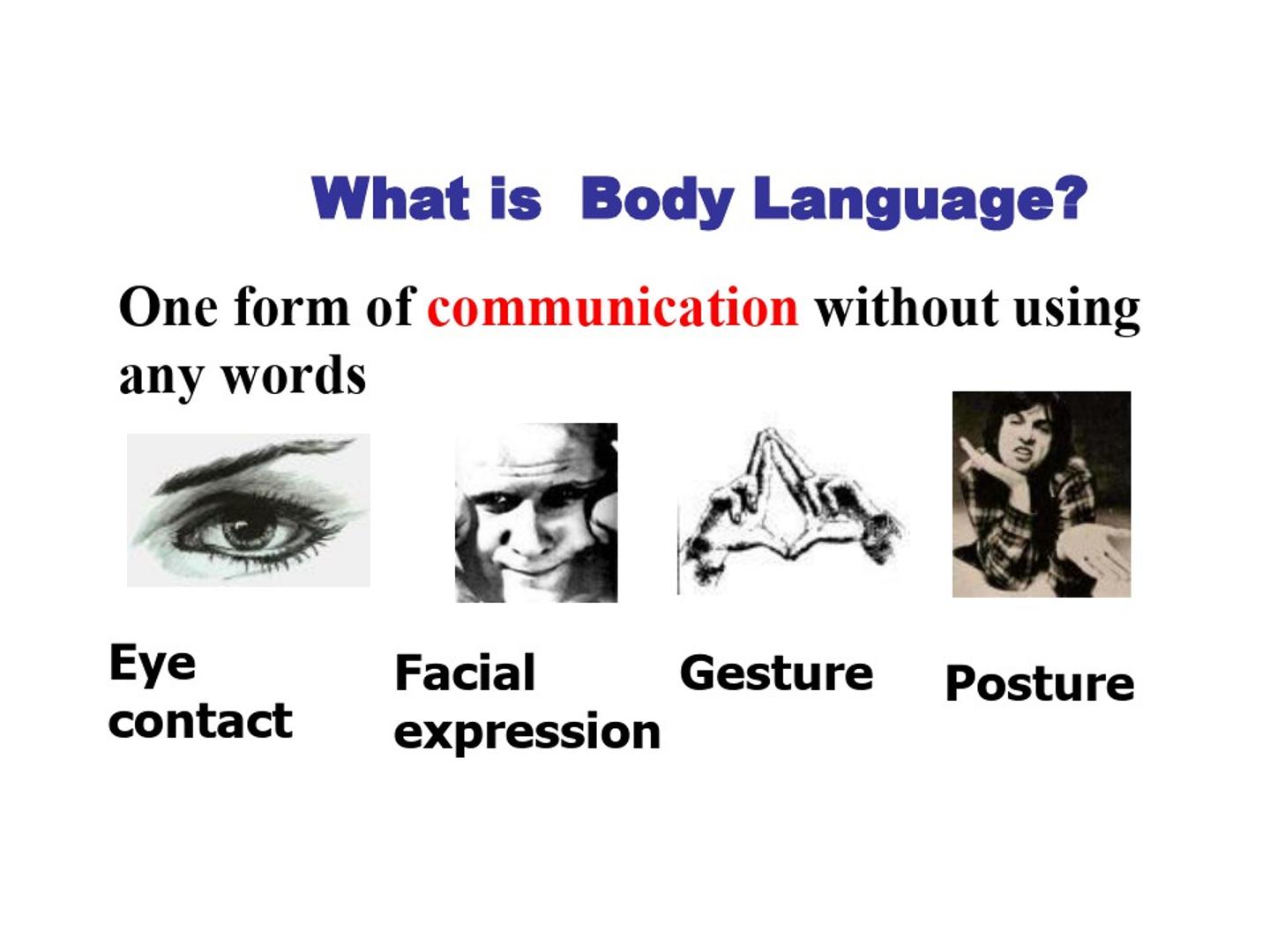 What is Body Language?

One form of communication without using any words

Eye contact

Facial expression

Gesture

Posture